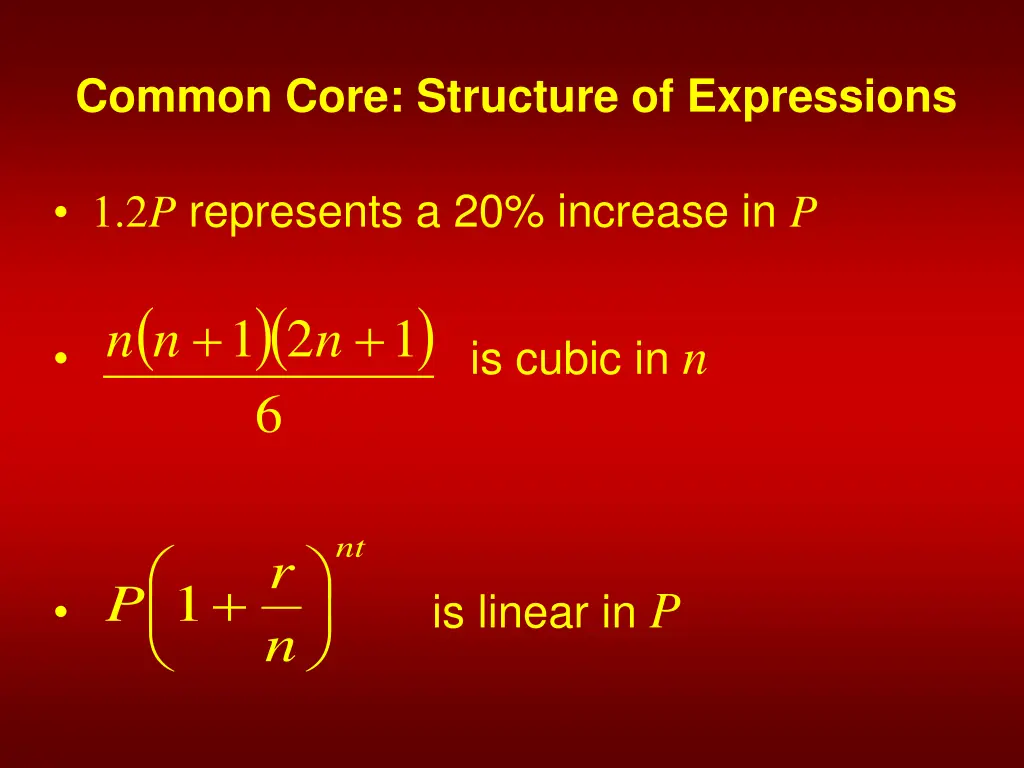 Common Core: Structure of Expressions

• $1.2P$ represents a 20% increase in $P$

• $\frac{n(n+1)(2n+1)}{6}$ is cubic in $n$

• $P\left(1+\frac{r}{n}\right)^{nt}$ is linear in $P$